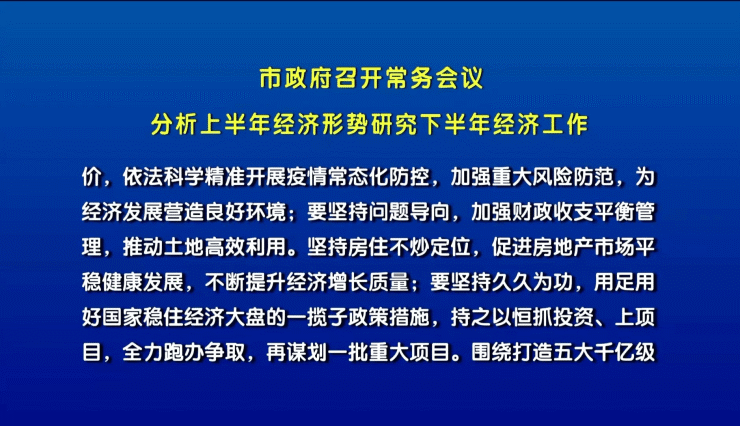 市政府召开常务会议
分析上半年经济形势研究下半年经济工作

价，依法科学精准开展疫情常态化防控，加强重大风险防范，为经济发展营造良好环境；要坚持问题导向，加强财政收支平衡管理，推动土地高效利用。坚持房住不炒定位，促进房地产市场平稳健康发展，不断提升经济增长质量；要坚持久久为功，用足用好国家稳住经济大盘的一揽子政策措施，持之以恒抓投资、上项目，全力跑办争取，再谋划一批重大项目。围绕打造五大千亿级